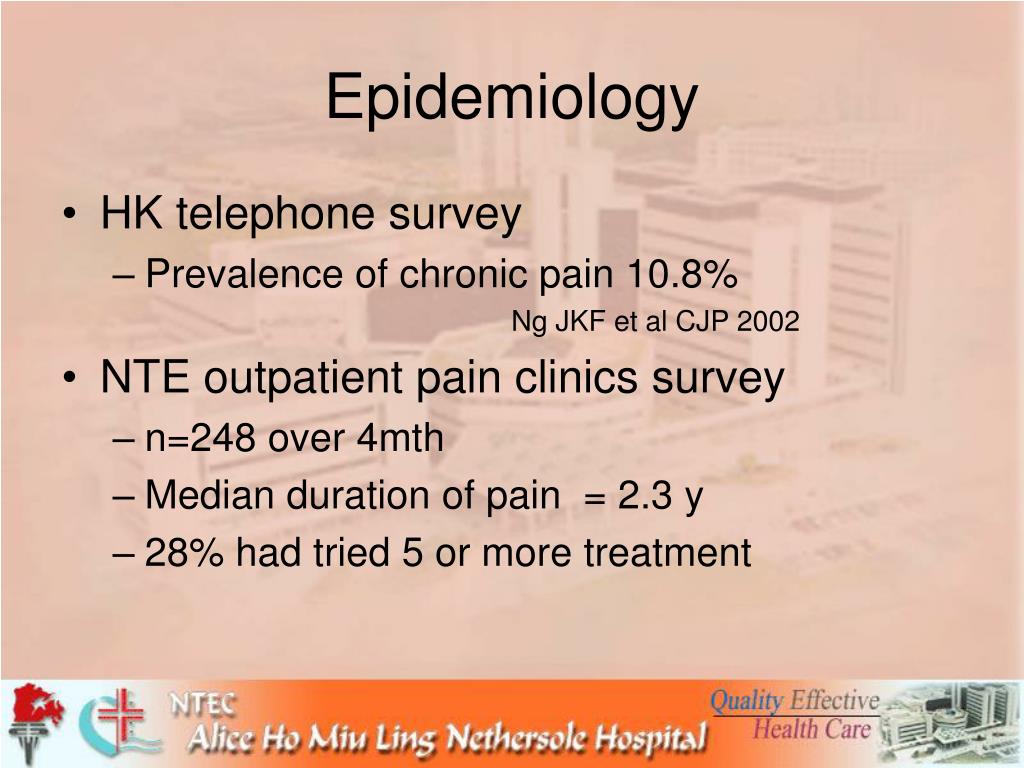 Epidemiology

• HK telephone survey
– Prevalence of chronic pain 10.8%
Ng JKF et al CJP 2002

• NTE outpatient pain clinics survey
– n=248 over 4mth
– Median duration of pain = 2.3 y
– 28% had tried 5 or more treatment

NTEC
Alice Ho Miu Ling Nethersole Hospital
Quality Effective Health Care